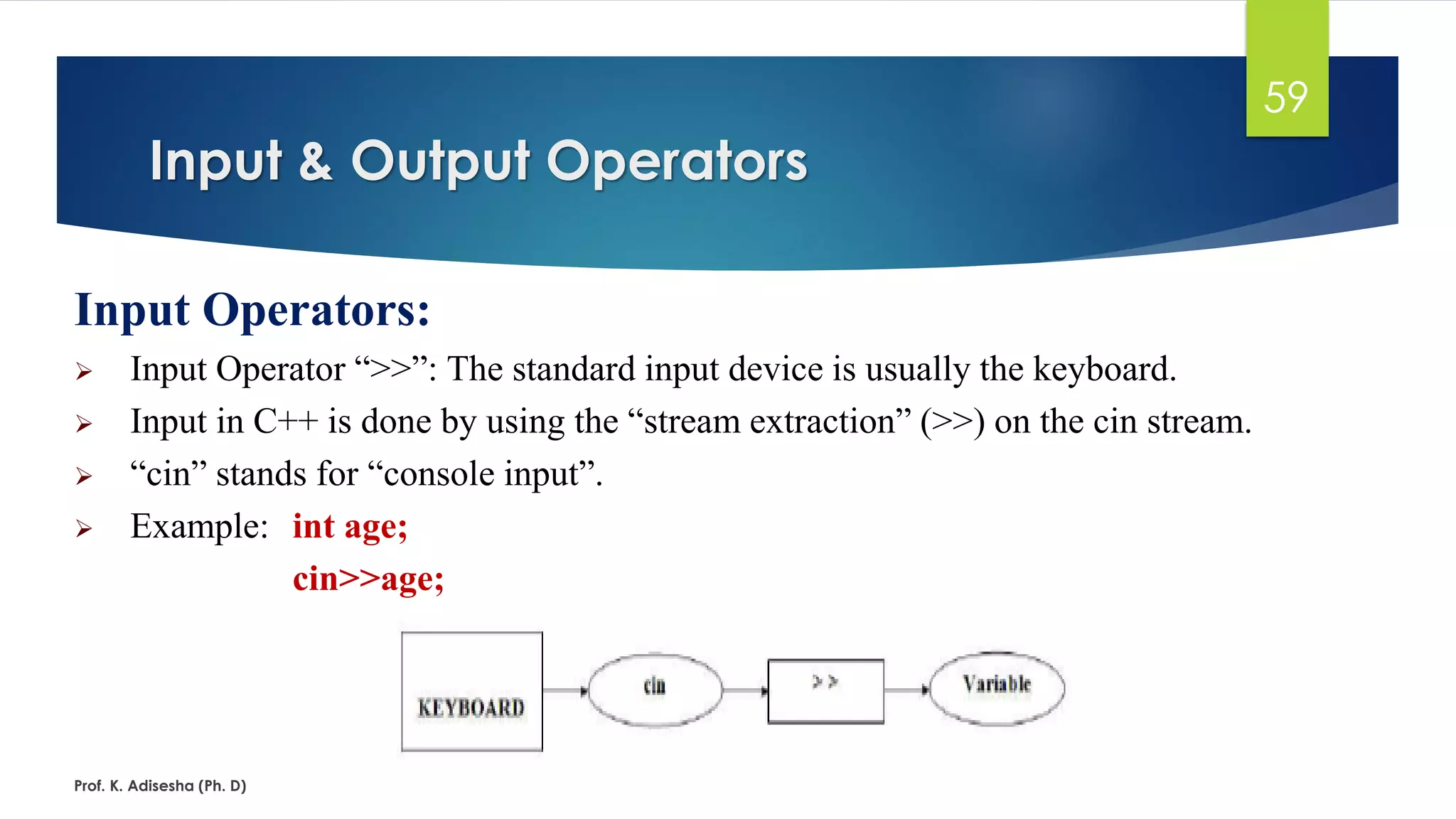 59

Input & Output Operators

Input Operators:

➢ Input Operator “>>”: The standard input device is usually the keyboard.

➢ Input in C++ is done by using the “stream extraction” (>>) on the cin stream.

➢ “cin” stands for “console input”.

➢ Example: int age;
cin>>age;

KEYBOARD

cin

>>

Variable

Prof. K. Adisesha (Ph. D)